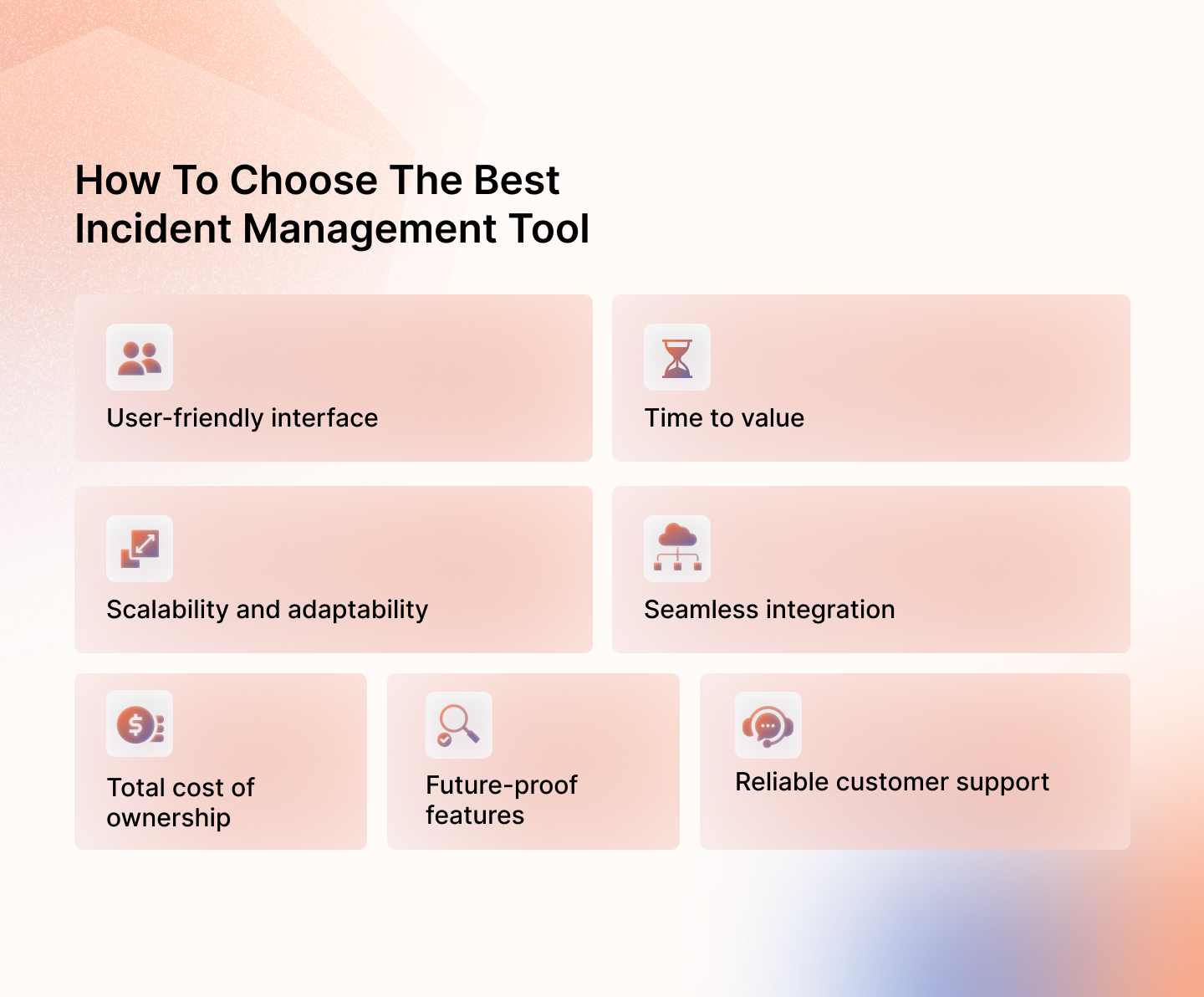 How To Choose The Best Incident Management Tool

User-friendly interface

Time to value

Scalability and adaptability

Seamless integration

Total cost of ownership

Future-proof features

Reliable customer support